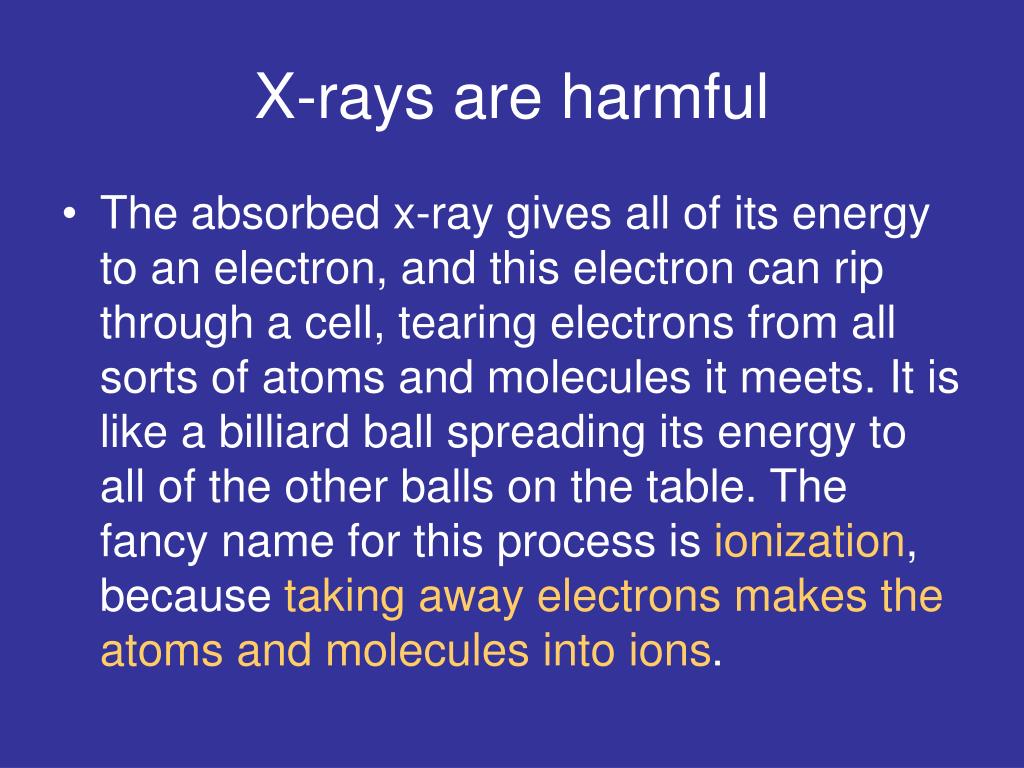 X-rays are harmful

• The absorbed x-ray gives all of its energy to an electron, and this electron can rip through a cell, tearing electrons from all sorts of atoms and molecules it meets. It is like a billiard ball spreading its energy to all of the other balls on the table. The fancy name for this process is ionization, because taking away electrons makes the atoms and molecules into ions.